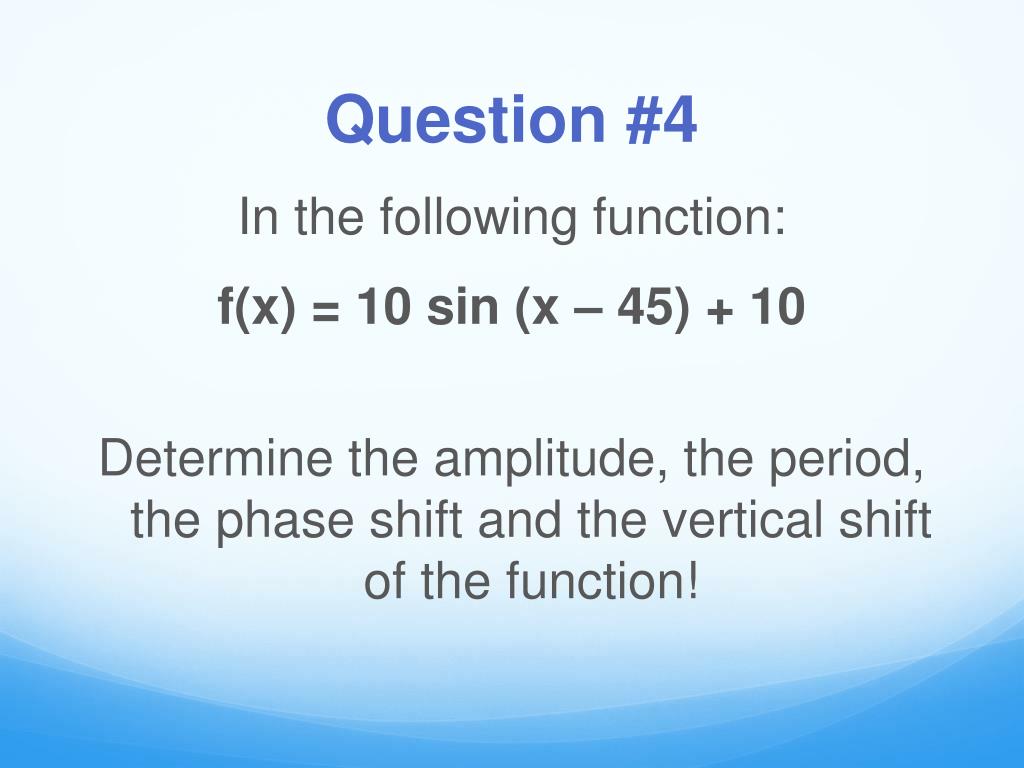 Question #4

In the following function:

$f(x) = 10 \sin (x - 45) + 10$

Determine the amplitude, the period, the phase shift and the vertical shift of the function!